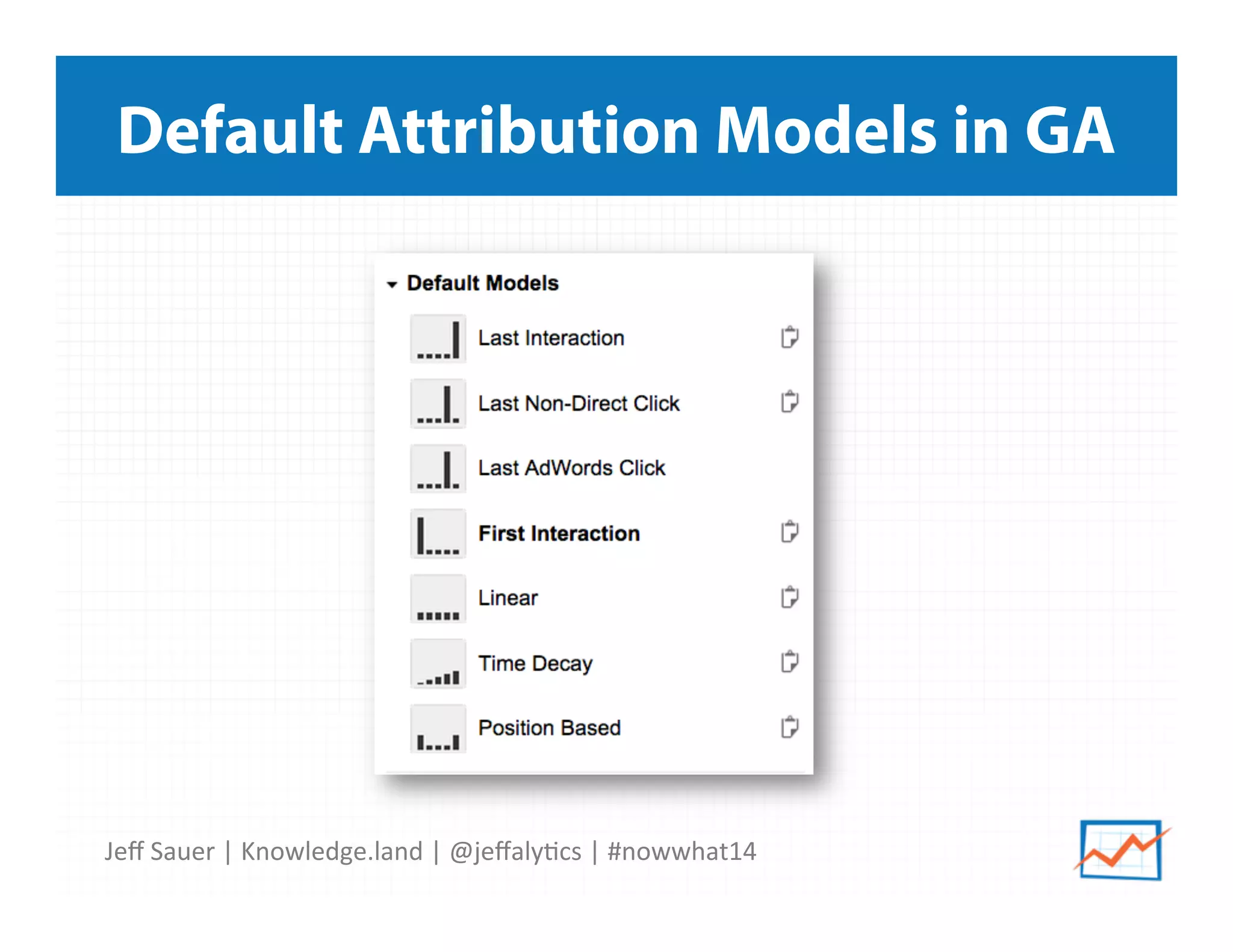 Default Attribution Models in GA

Default Models

Last Interaction

Last Non-Direct Click

Last AdWords Click

First Interaction

Linear

Time Decay

Position Based

Jeff Sauer | Knowledge.land | @jeffalytics | #nowwhat14